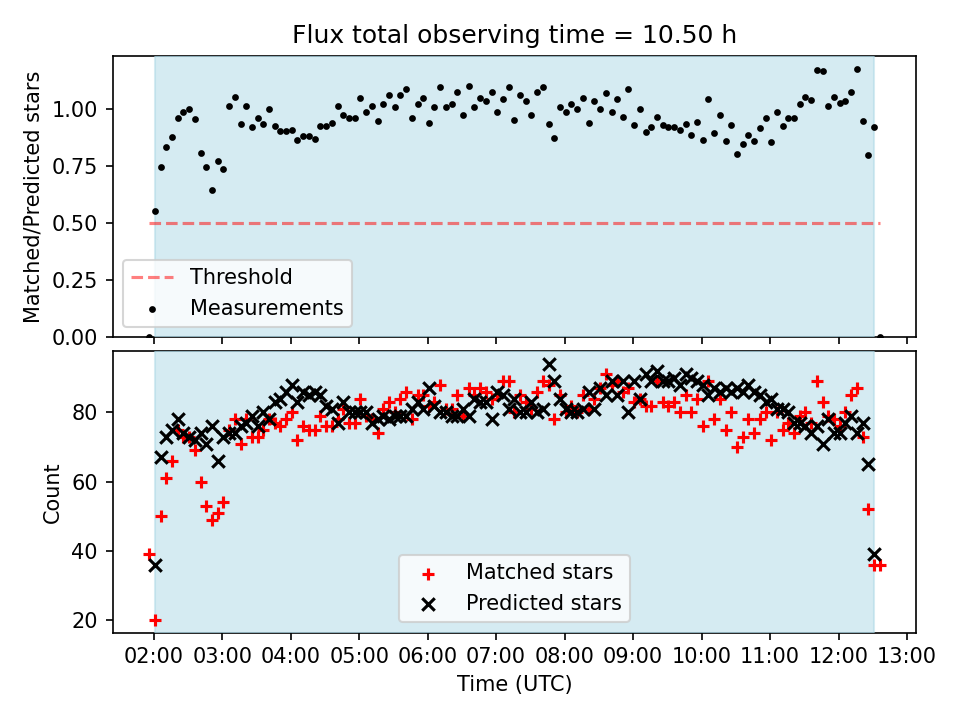 Flux total observing time = 10.50 h

Matched/Predicted stars

1.00
0.75
0.50
0.25
0.00

Threshold
Measurements

Count

80
60
40
20

Matched stars
Predicted stars

02:00 03:00 04:00 05:00 06:00 07:00 08:00 09:00 10:00 11:00 12:00 13:00
Time (UTC)